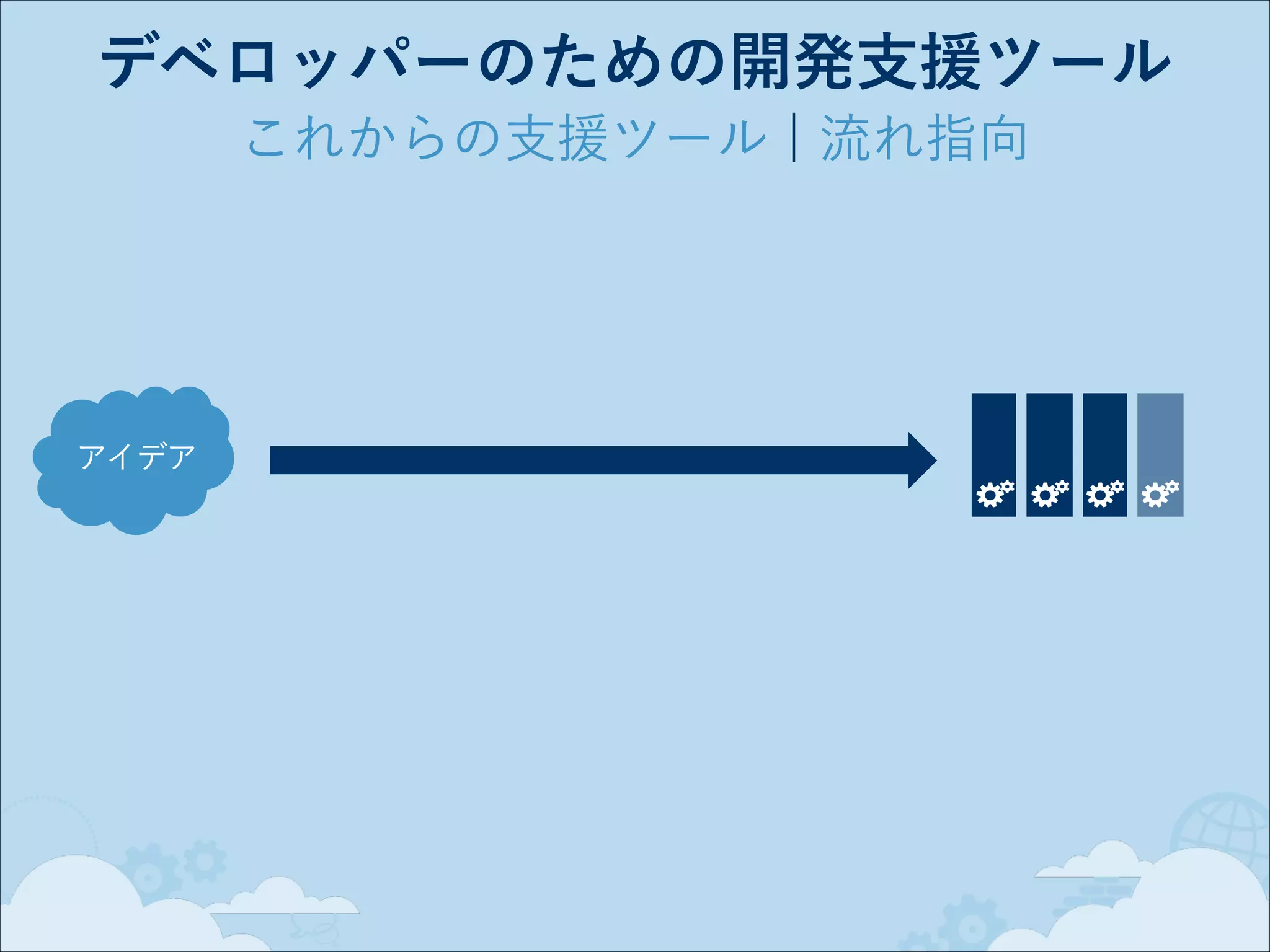 デベロッパーのための開発支援ツール

これからの支援ツール | 流れ指向

アイデア